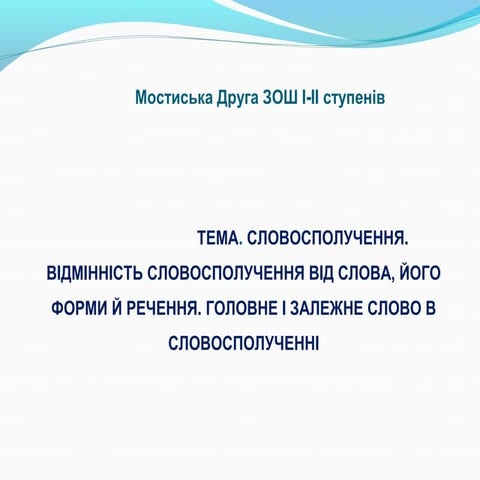 Мостиська Друга ЗОШ І-ІІ ступенів

ТЕМА. СЛОВОСПОЛУЧЕННЯ. ВІДМІННІСТЬ СЛОВОСПОЛУЧЕННЯ ВІД СЛОВА, ЙОГО ФОРМИ Й РЕЧЕННЯ. ГОЛОВНЕ І ЗАЛЕЖНЕ СЛОВО В СЛОВОСПОЛУЧЕННІ